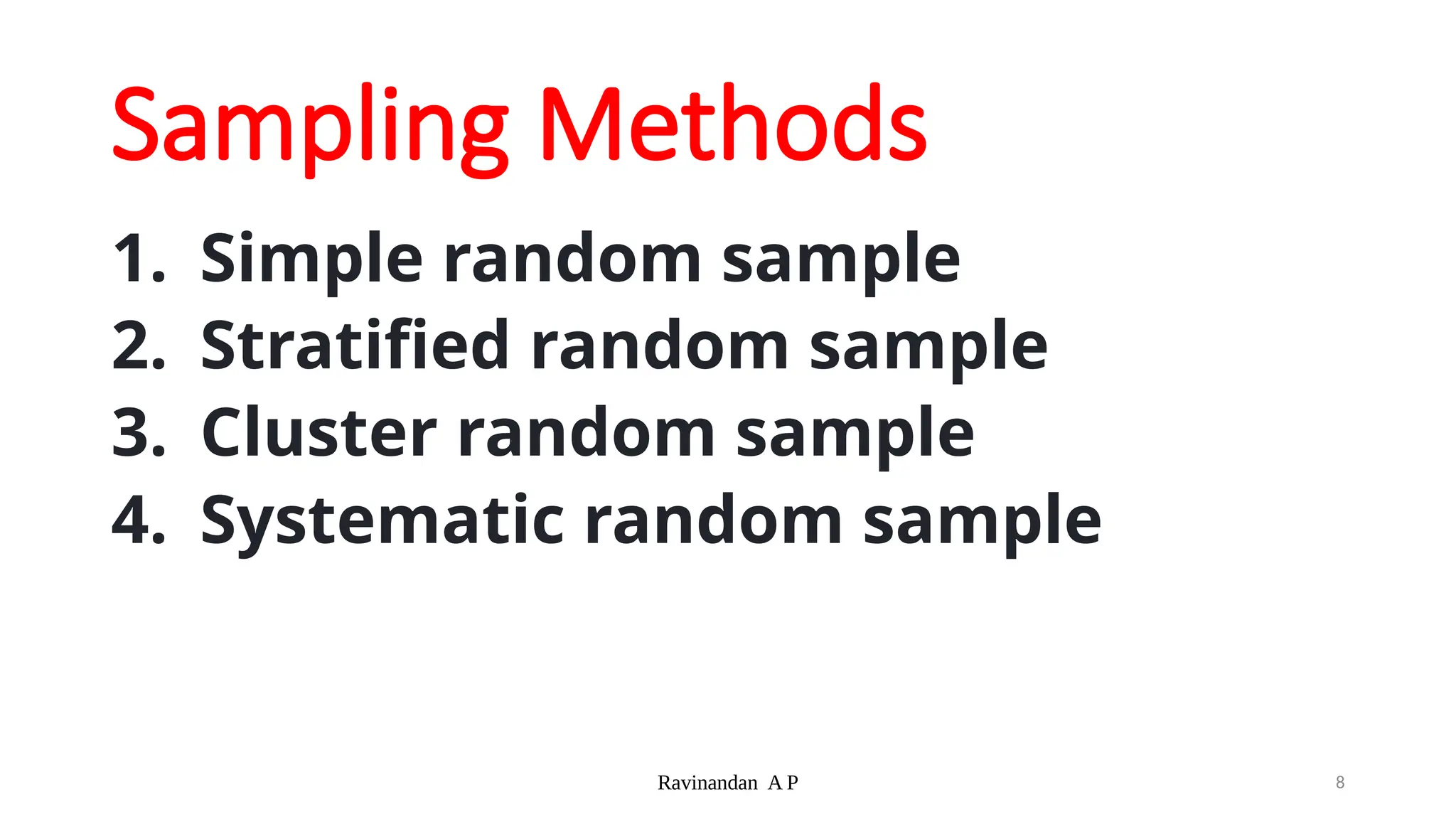 Sampling Methods

1. Simple random sample
2. Stratified random sample
3. Cluster random sample
4. Systematic random sample

Ravinandan A P

8